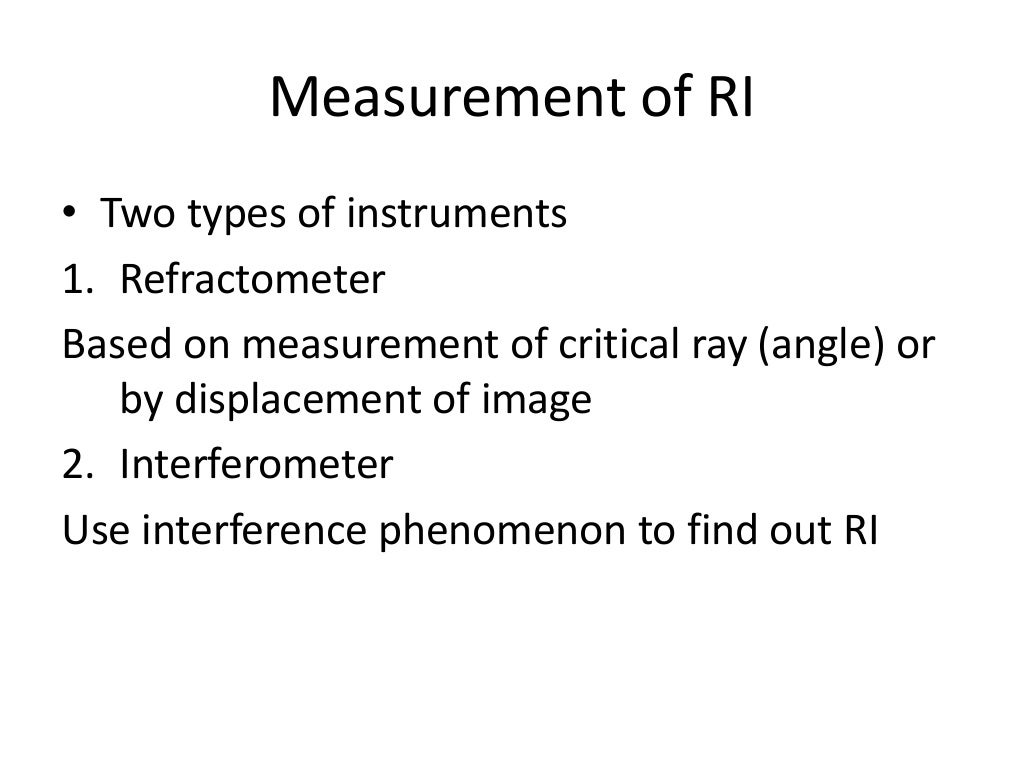 Measurement of RI

• Two types of instruments

1. Refractometer

Based on measurement of critical ray (angle) or by displacement of image

2. Interferometer

Use interference phenomenon to find out RI